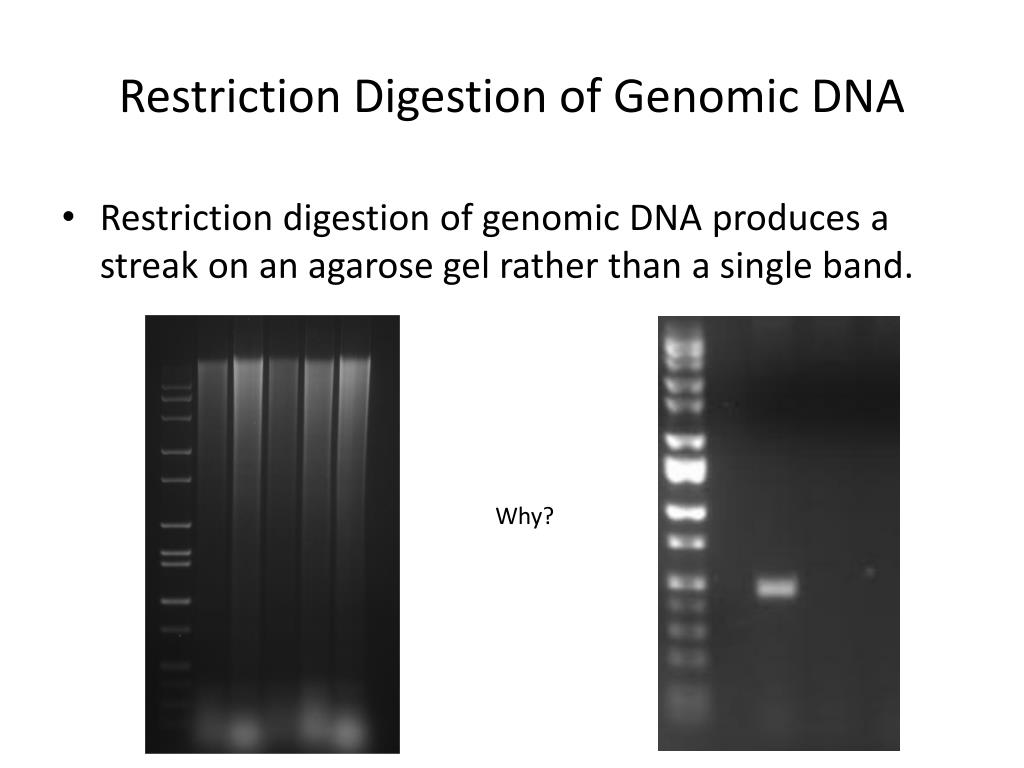 Restriction Digestion of Genomic DNA

• Restriction digestion of genomic DNA produces a streak on an agarose gel rather than a single band.

Why?